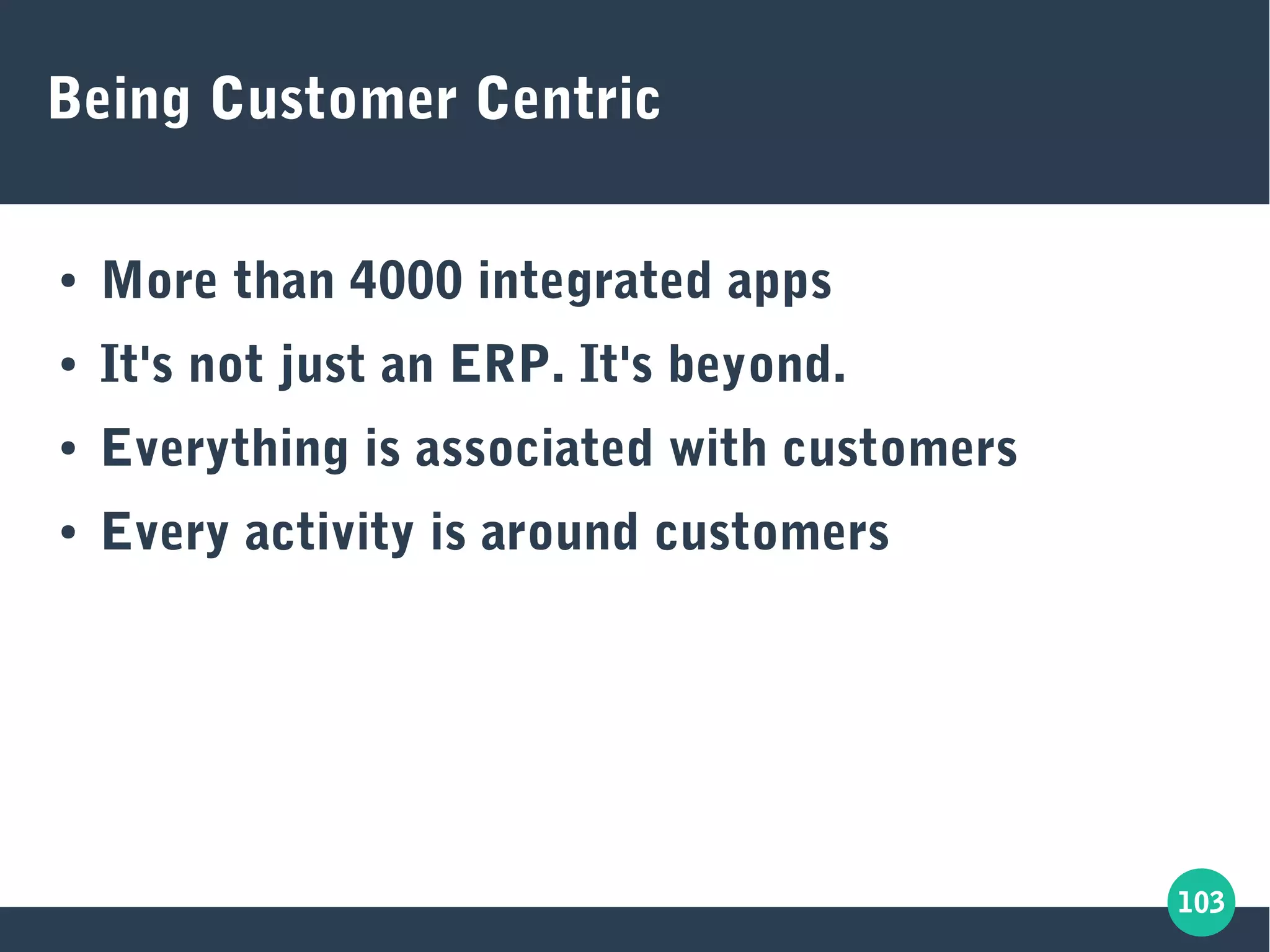 Being Customer Centric

• More than 4000 integrated apps
• It's not just an ERP. It's beyond.
• Everything is associated with customers
• Every activity is around customers

103